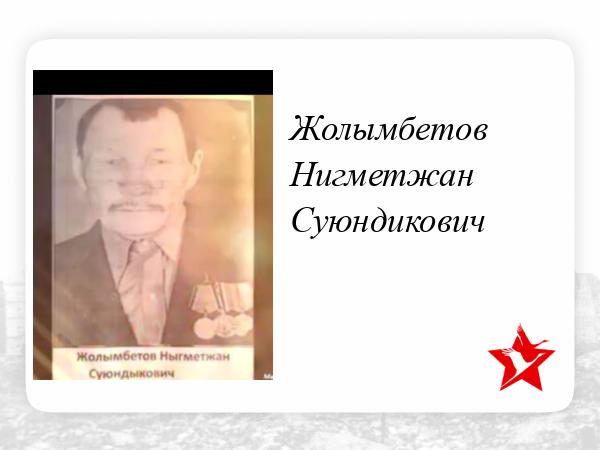 Жолымбетов Ныгметжан Суюндыкович

Жолымбетов Нигметжан Суюндикович